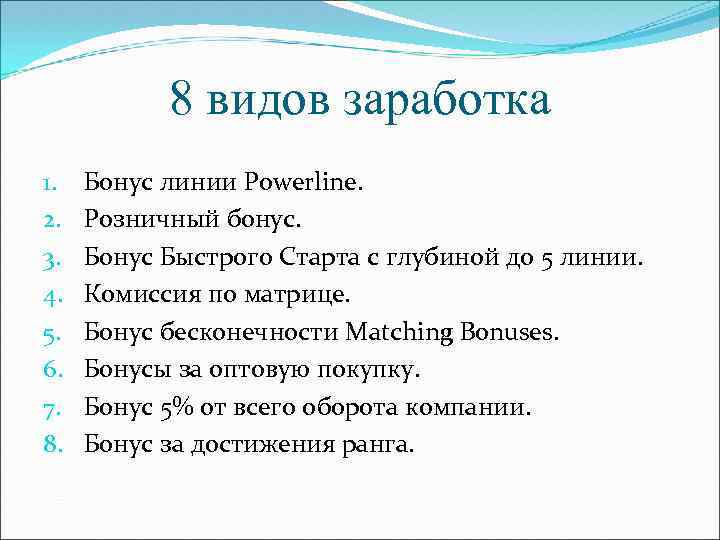 8 видов заработка

1. Бонус линии Powerline.
2. Розничный бонус.
3. Бонус Быстрого Старта с глубиной до 5 линии.
4. Комиссия по матрице.
5. Бонус бесконечности Matching Bonuses.
6. Бонусы за оптовую покупку.
7. Бонус 5% от всего оборота компании.
8. Бонус за достижения ранга.